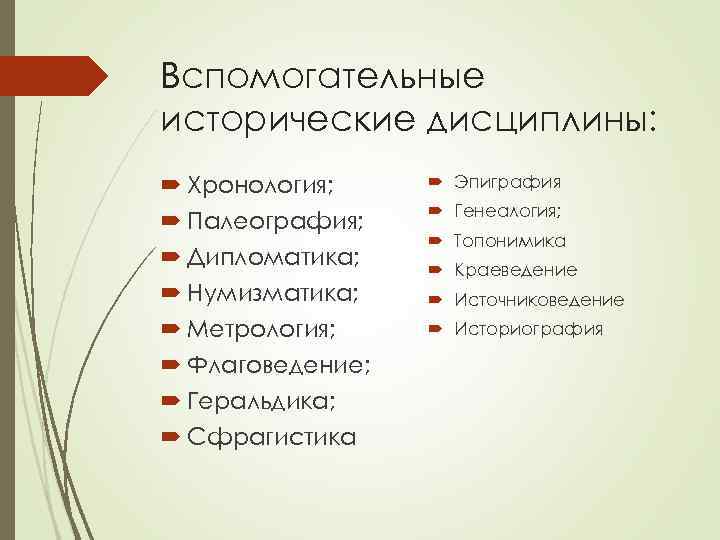 Вспомогательные исторические дисциплины:

Хронология;
Палеография;
Дипломатика;
Нумизматика;
Метрология;
Флаговедение;
Геральдика;
Сфрагистика

Эпиграфия
Генеалогия;
Топонимика
Краеведение
Источниковедение
Историография